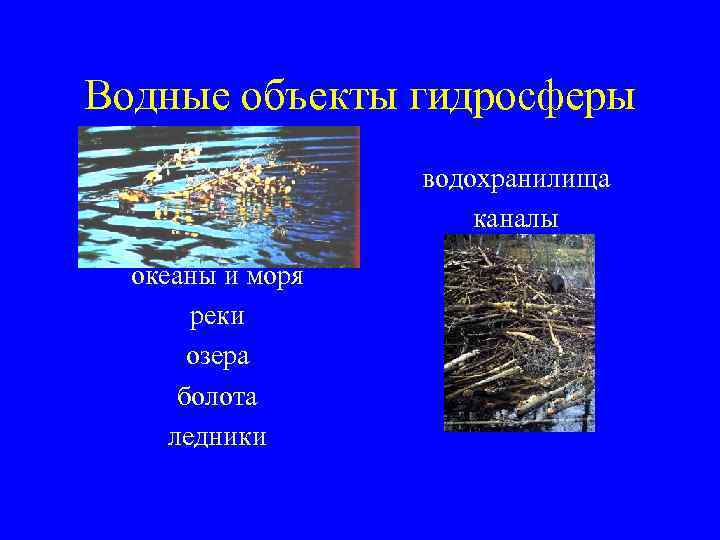 Водные объекты гидросферы

океаны и моря
реки
озера
болота
ледники

водохранилища
каналы